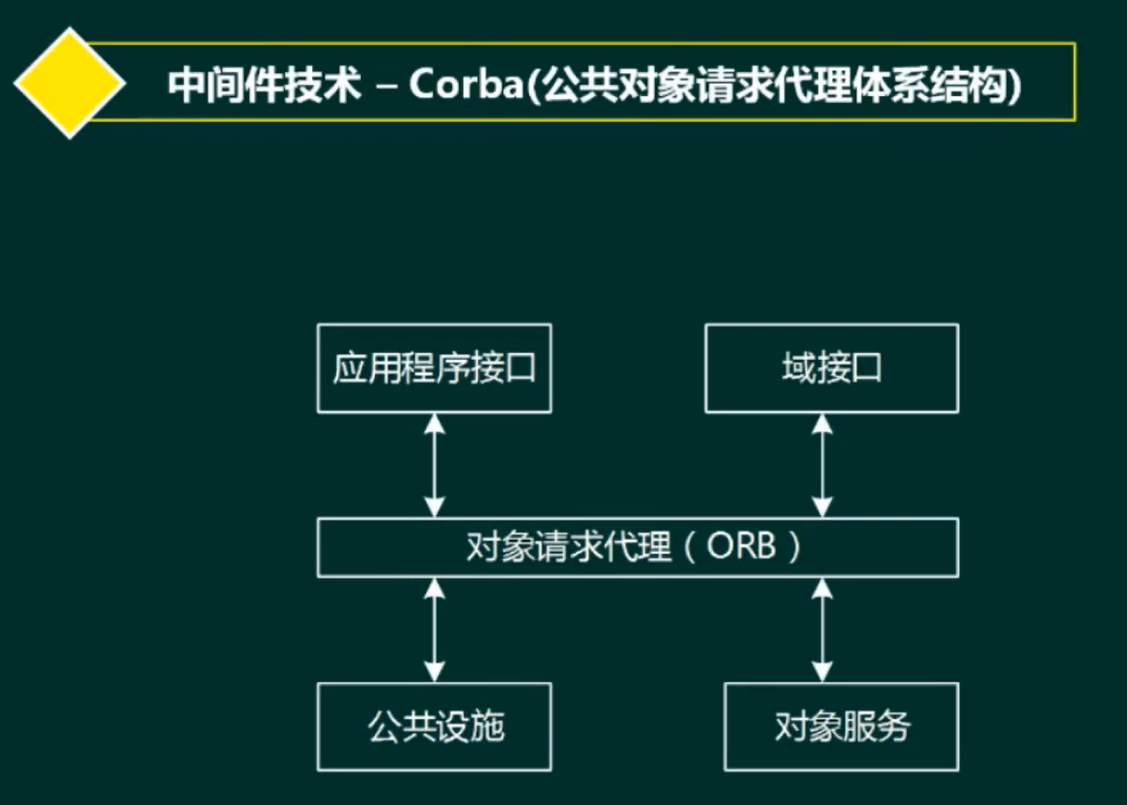 中间件技术 – Corba(公共对象请求代理体系结构)

应用程序接口

域接口

对象请求代理（ORB）

公共设施

对象服务